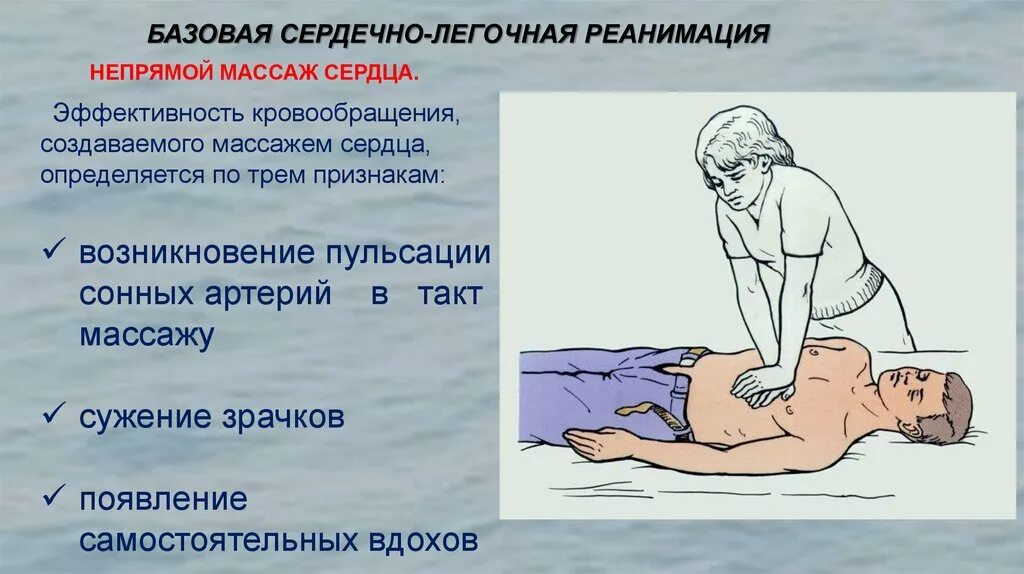 БАЗОВАЯ СЕРДЕЧНО-ЛЕГОЧНАЯ РЕАНИМАЦИЯ

НЕПРЯМОЙ МАССАЖ СЕРДЦА.

Эффективность кровообращения, создаваемого массажем сердца, определяется по трем признакам:

✓ возникновение пульсации сонных артерий в такт массажу

✓ сужение зрачков

✓ появление самостоятельных вдохов